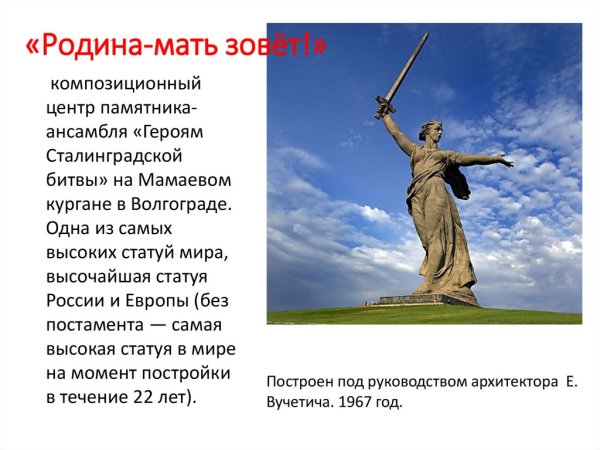 «Родина-мать зовёт!»

композиционный центр памятника-ансамбля «Героям Сталинградской битвы» на Мамаевом кургане в Волгограде. Одна из самых высоких статуй мира, высочайшая статуя России и Европы (без постамента — самая высокая статуя в мире на момент постройки в течение 22 лет).

Построен под руководством архитектора Е. Вучетича. 1967 год.